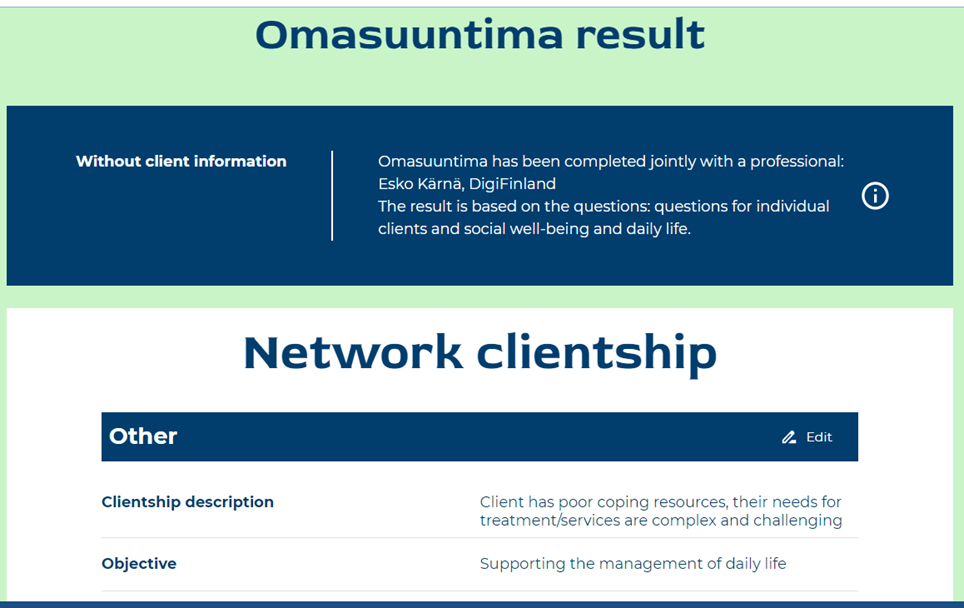 Omasuuntima result

Without client information

Omasuuntima has been completed jointly with a professional: Esko Kärnä, DigiFinland
The result is based on the questions: questions for individual clients and social well-being and daily life.

Network clientship

Other

Edit

| Clientship description | Client has poor coping resources, their needs for treatment/services are complex and challenging |
|---|---|
| Objective | Supporting the management of daily life |